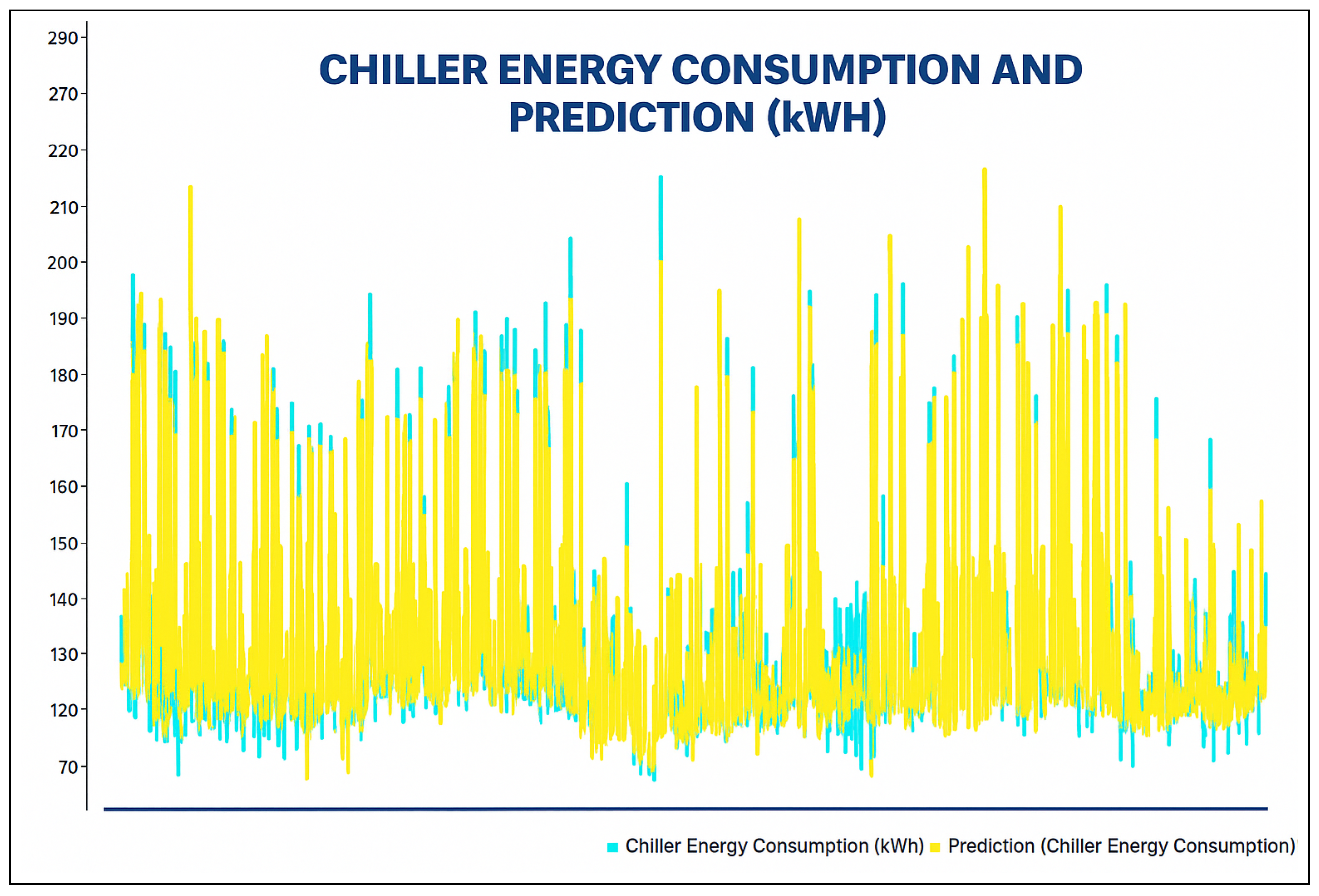 CHILLER ENERGY CONSUMPTION AND PREDICTION (kWH)

290
270
220
210
200
190
180
170
160
150
140
130
120
70

Chiller Energy Consumption (kWh) Prediction (Chiller Energy Consumption)